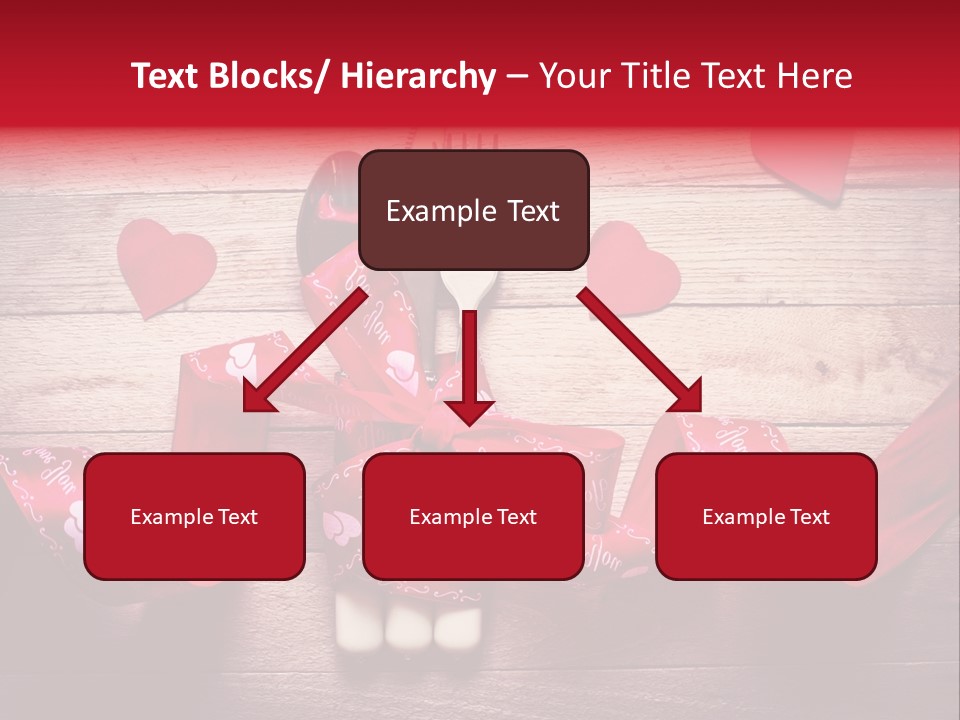 Text Blocks/ Hierarchy – Your Title Text Here

Example Text

Example Text

Example Text

Example Text